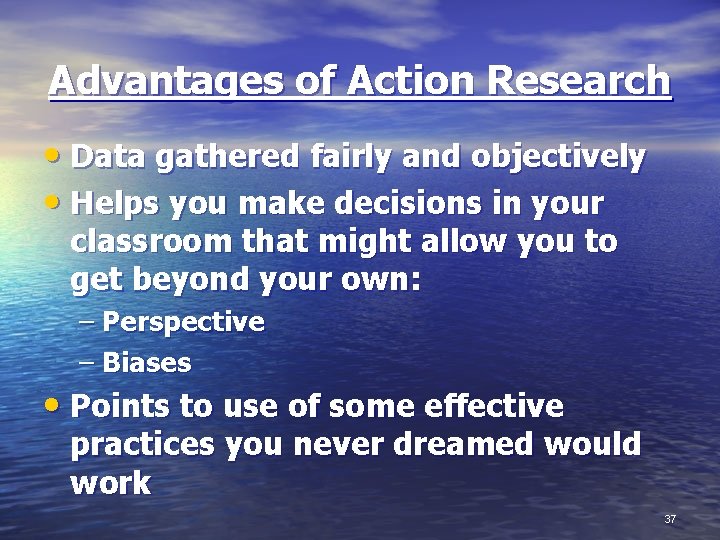 Advantages of Action Research

• Data gathered fairly and objectively
• Helps you make decisions in your classroom that might allow you to get beyond your own:
– Perspective
– Biases
• Points to use of some effective practices you never dreamed would work

37